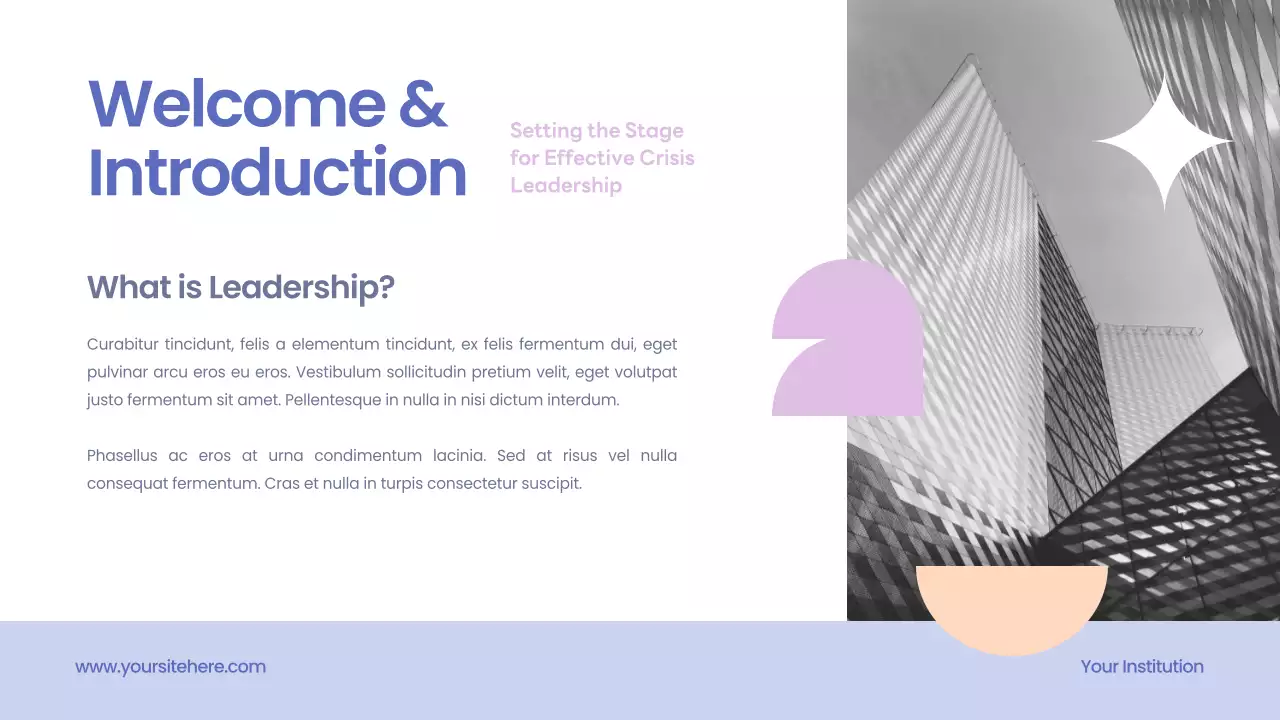 Welcome & Introduction

Setting the Stage for Effective Crisis Leadership

What is Leadership?

Curabitur tincidunt, felis a elementum tincidunt, ex felis fermentum dui, eget pulvinar arcu eros eu eros. Vestibulum sollicitudin pretium velit, eget volutpat justo fermentum sit amet. Pellentesque in nulla in nisi dictum interdum.

Phasellus ac eros at urna condimentum lacinia. Sed at risus vel nulla consequat fermentum. Cras et nulla in turpis consectetur suscipit.

www.yoursitehere.com

Your Institution